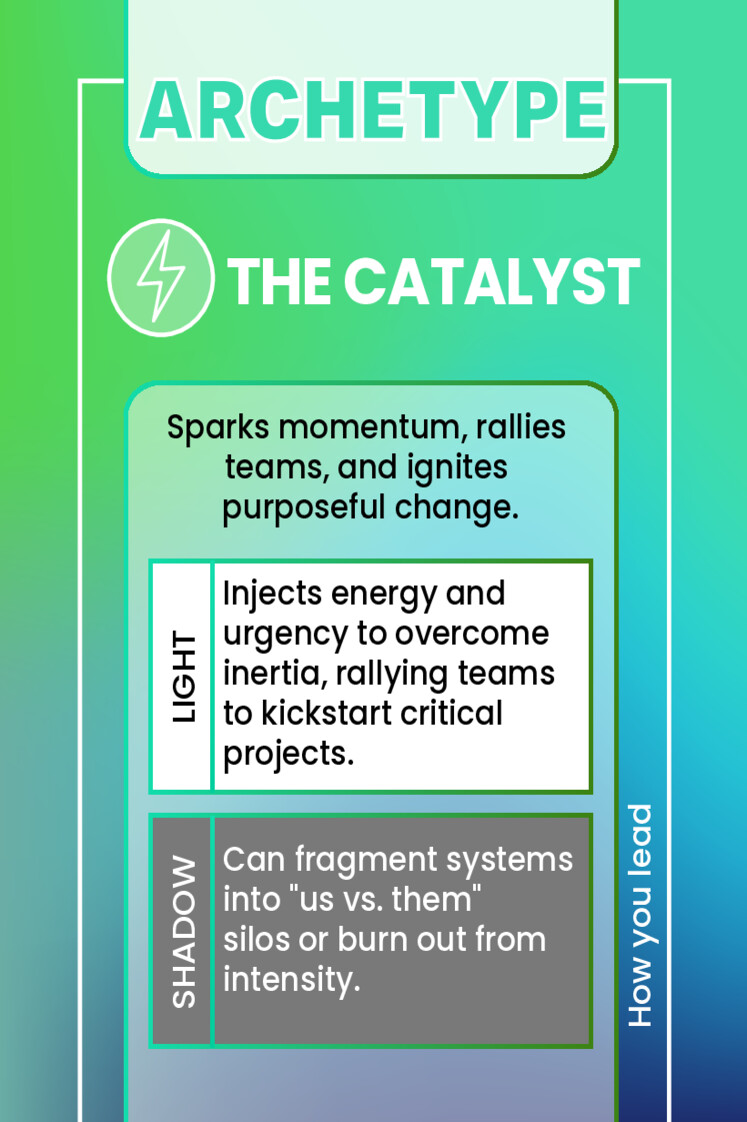 ARCHETYPE

THE CATALYST

Sparks momentum, rallies teams, and ignites purposeful change.

LIGHT

Injects energy and urgency to overcome inertia, rallying teams to kickstart critical projects.

SHADOW

Can fragment systems into "us vs. them" silos or burn out from intensity.

How you lead